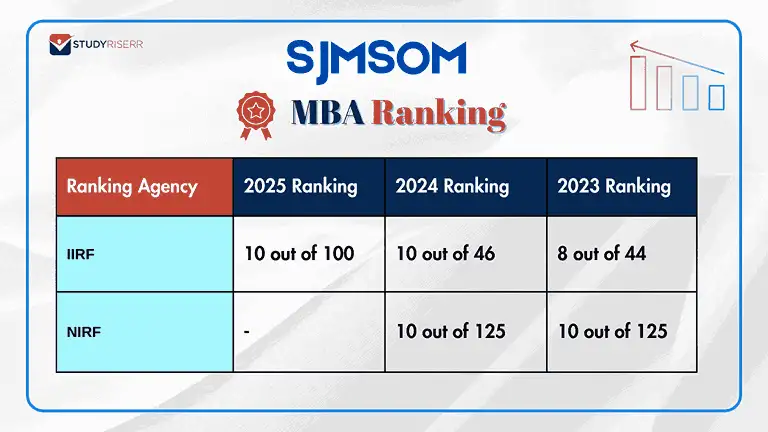 STUDYRISERR

SJMSOM

MBA Ranking

| Ranking Agency | 2025 Ranking | 2024 Ranking | 2023 Ranking |
|---|---|---|---|
| IIRF | 10 out of 100 | 10 out of 46 | 8 out of 44 |
| NIRF | - | 10 out of 125 | 10 out of 125 |